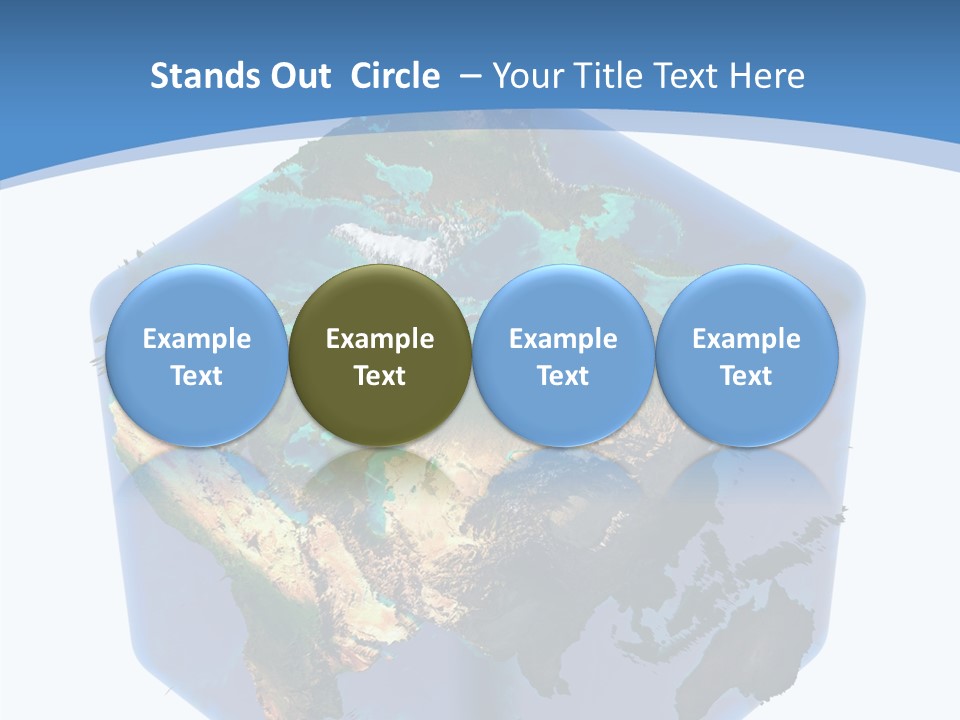 Stands Out Circle – Your Title Text Here

Example Text

Example Text

Example Text

Example Text